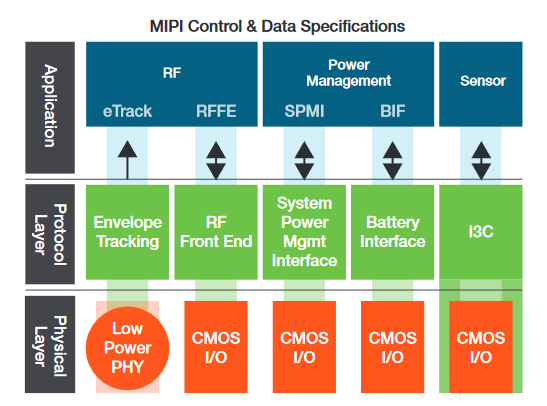 MIPI Control & Data Specifications

Application

RF
eTrack RFFE

Power Management
SPMI BIF

Sensor

Protocol Layer

Envelope Tracking

RF Front End

System Power Mgmt Interface

Battery Interface

I3C

Physical Layer

Low Power PHY

CMOS I/O

CMOS I/O

CMOS I/O

CMOS I/O